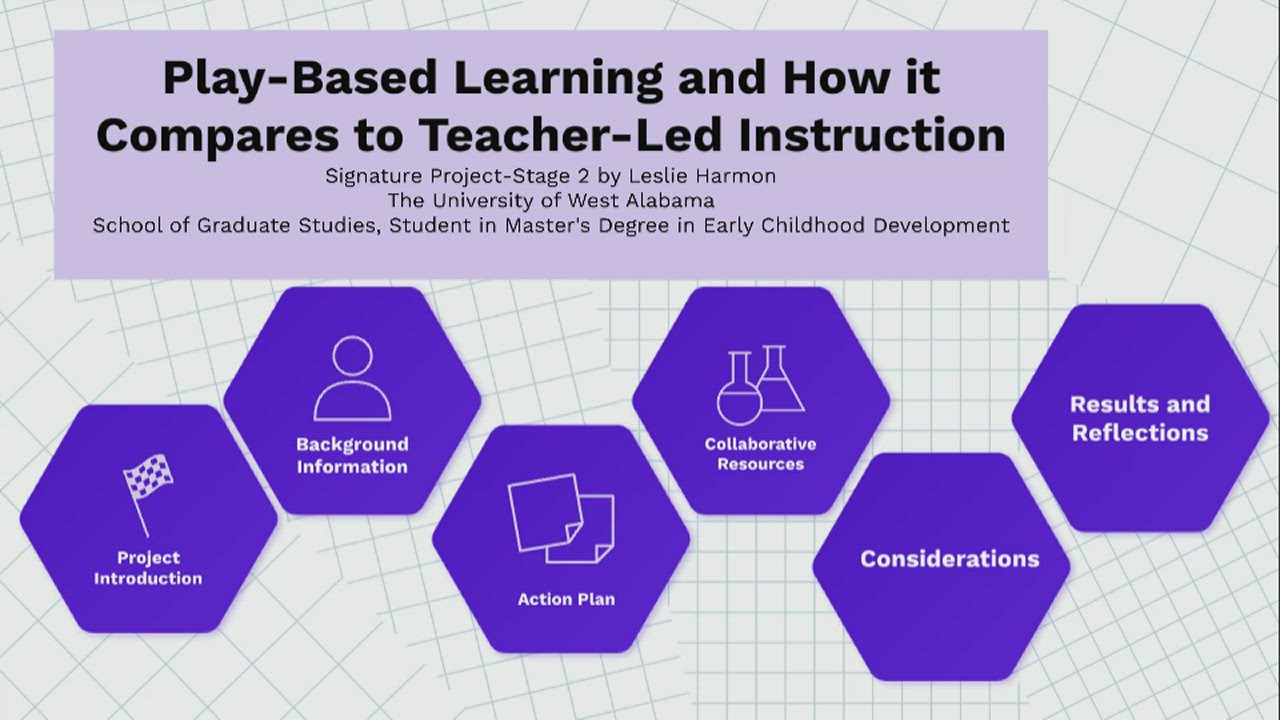 Play-Based Learning and How it Compares to Teacher-Led Instruction

Signature Project-Stage 2 by Leslie Harmon
The University of West Alabama
School of Graduate Studies, Student in Master's Degree in Early Childhood Development

Project Introduction

Background Information

Action Plan

Collaborative Resources

Considerations

Results and Reflections